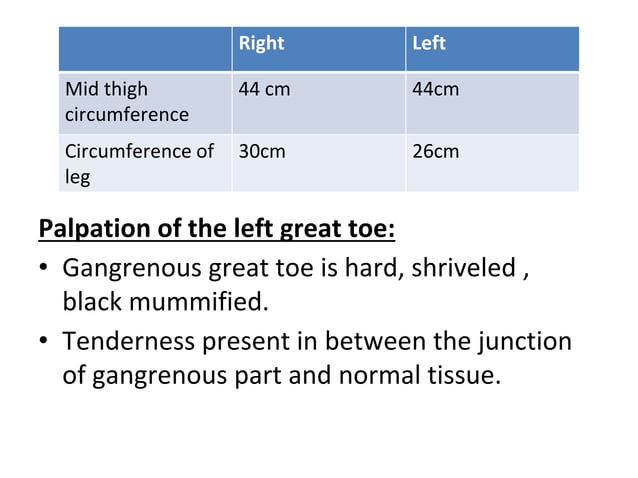 | | Right | Left |
|---|---|---|
| Mid thigh circumference | 44 cm | 44cm |
| Circumference of leg | 30cm | 26cm |

Palpation of the left great toe:

• Gangrenous great toe is hard, shriveled , black mummified.

• Tenderness present in between the junction of gangrenous part and normal tissue.